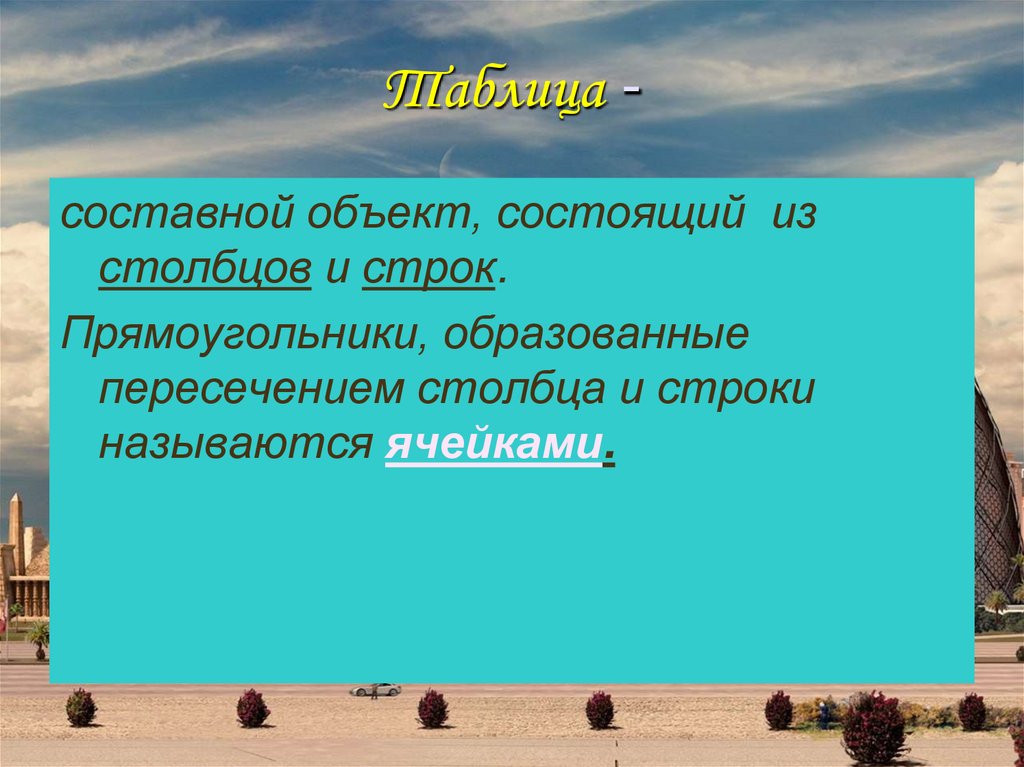 Таблица -

составной объект, состоящий из столбцов и строк.

Прямоугольники, образованные пересечением столбца и строки называются ячейками.